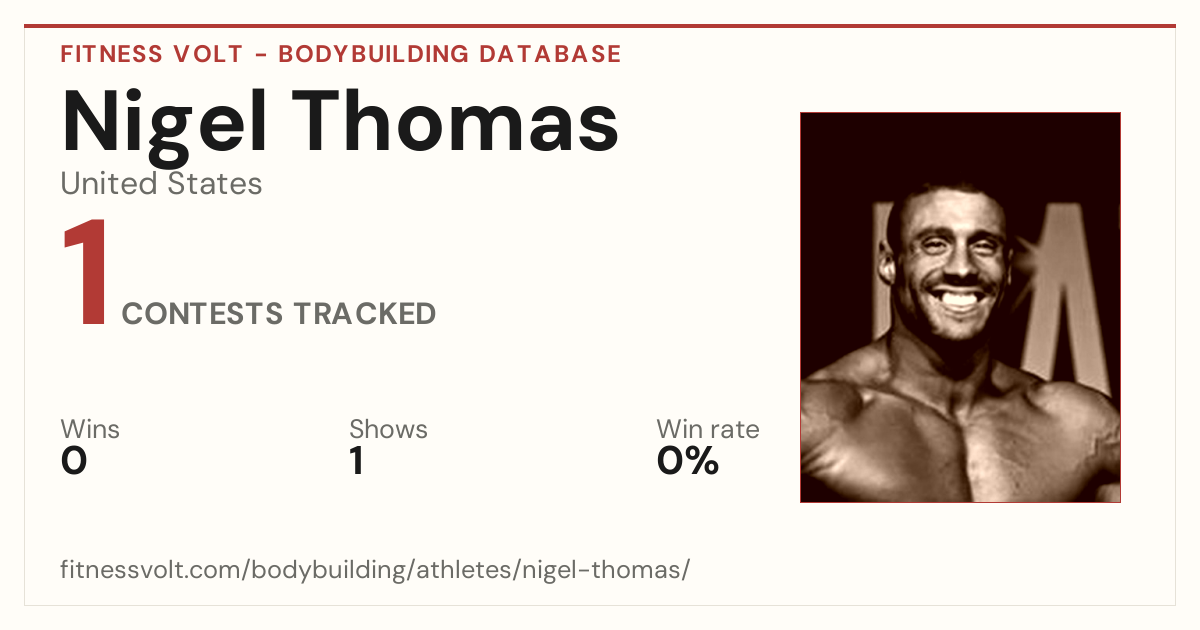 FITNESS VOLT - BODYBUILDING DATABASE

Nigel Thomas

United States

1 CONTESTS TRACKED

Wins
0

Shows
1

Win rate
0%

fitnessvolt.com/bodybuilding/athletes/nigel-thomas/